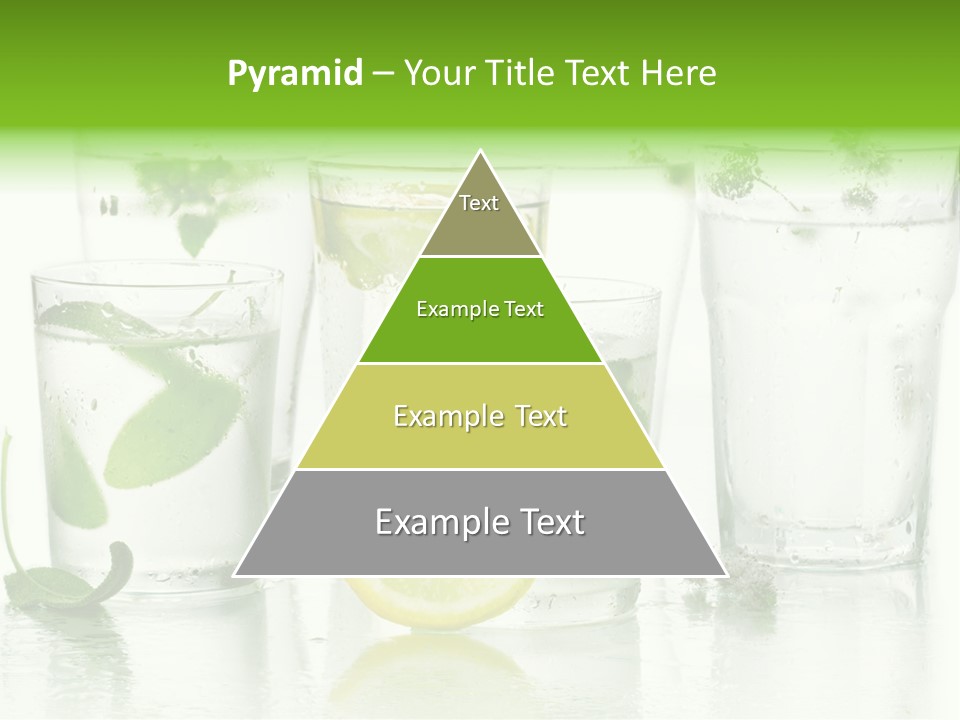 Pyramid – Your Title Text Here

Text

Example Text

Example Text

Example Text